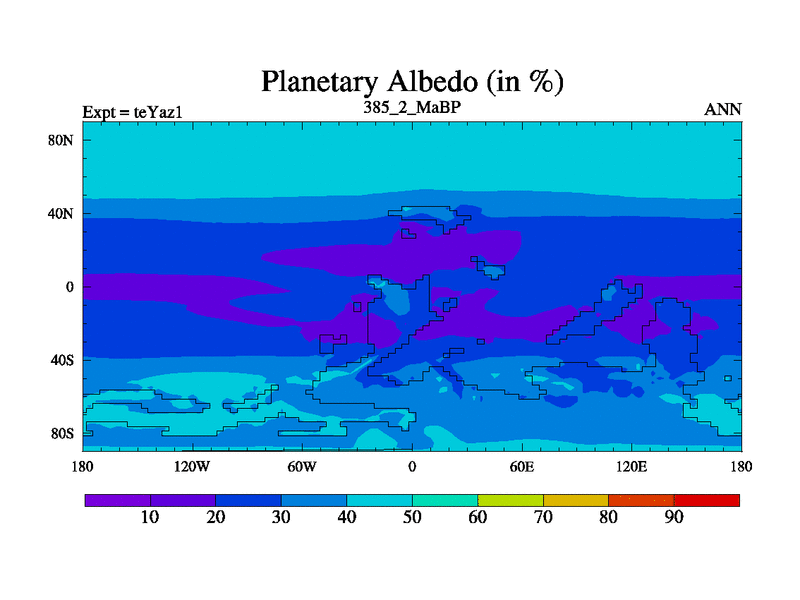 Planetary Albedo (in %)

Expt = teYaz1
385_2_MaBP
ANN

80N
40N
0
40S
80S

180
120W
60W
0
60E
120E
180

10
20
30
40
50
60
70
80
90